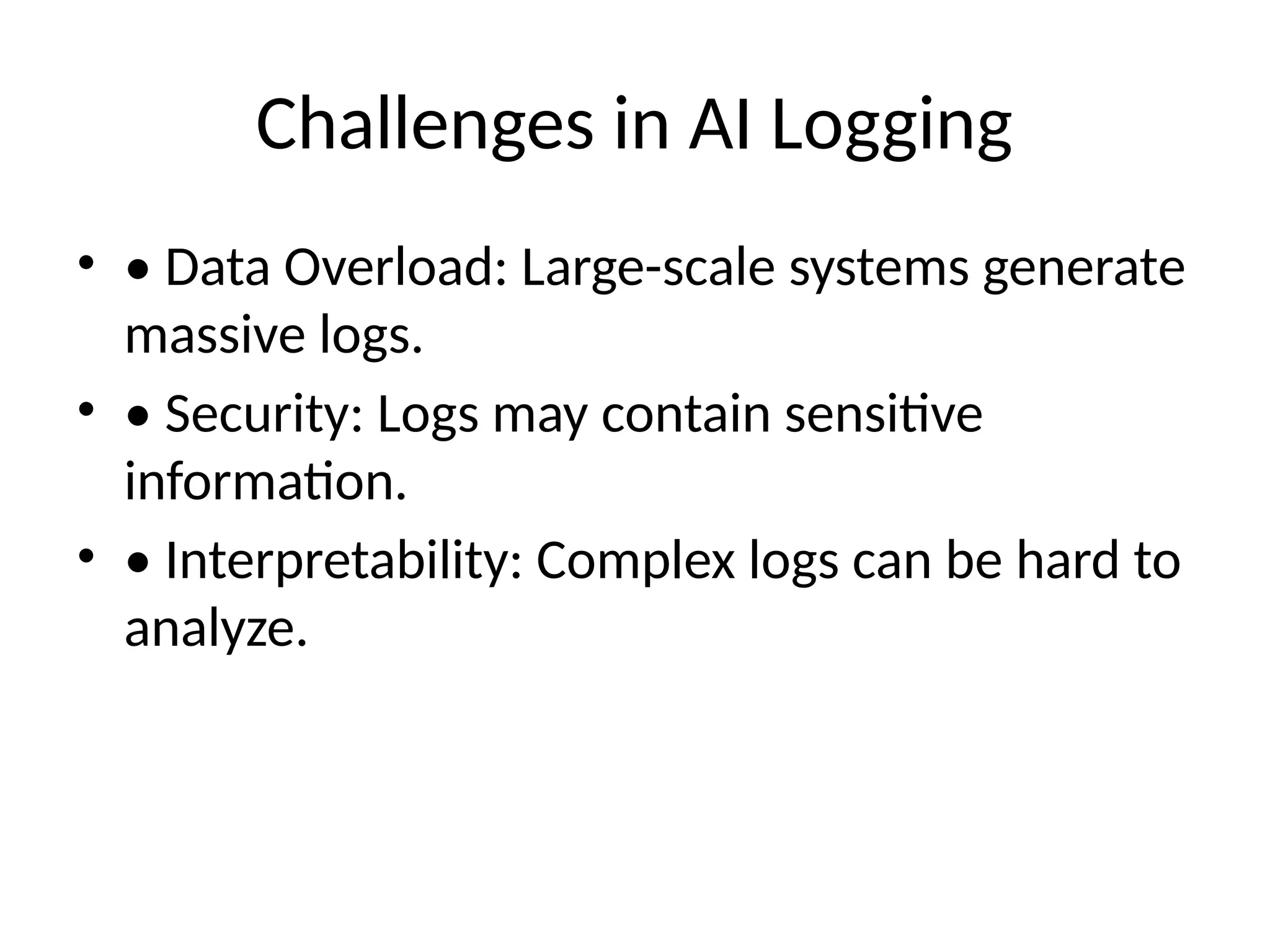 Challenges in AI Logging

• • Data Overload: Large-scale systems generate massive logs.

• • Security: Logs may contain sensitive information.

• • Interpretability: Complex logs can be hard to analyze.